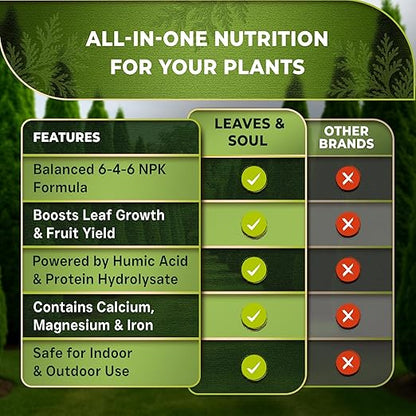 ALL-IN-ONE NUTRITION FOR YOUR PLANTS

| FEATURES | LEAVES & SOUL | OTHER BRANDS |
|---|---|---|
| Balanced 6-4-6 NPK Formula | ✓ | ✗ |
| Boosts Leaf Growth & Fruit Yield | ✓ | ✗ |
| Powered by Humic Acid & Protein Hydrolysate | ✓ | ✗ |
| Contains Calcium, Magnesium & Iron | ✓ | ✗ |
| Safe for Indoor & Outdoor Use | ✓ | ✗ |